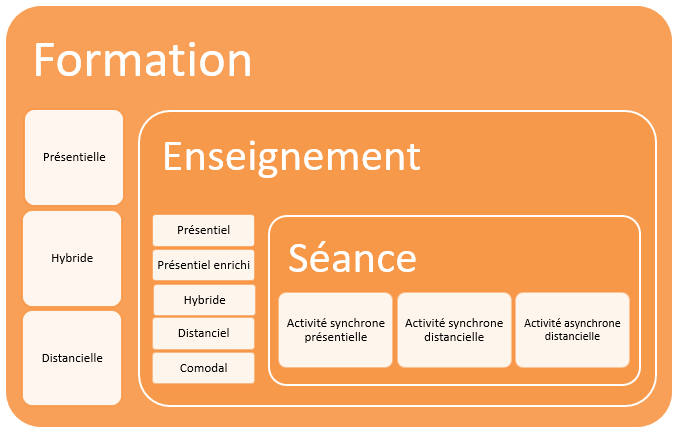 Formation

Présentielle

Hybride

Distancielle

Enseignement

Présentiel

Présentiel enrichi

Hybride

Distanciel

Comodal

Séance

Activité synchrone présentielle

Activité synchrone distancielle

Activité asynchrone distancielle